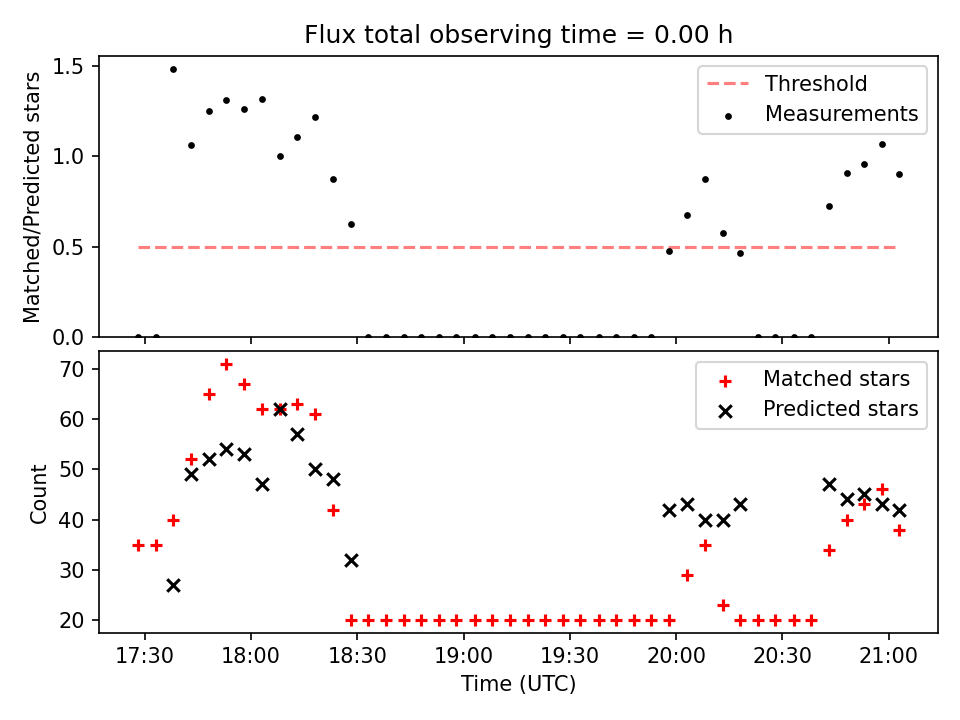 Flux total observing time = 0.00 h

Matched/Predicted stars

1.5
1.0
0.5
0.0

Threshold
Measurements

Count

70
60
50
40
30
20

Matched stars
Predicted stars

17:30
18:00
18:30
19:00
19:30
20:00
20:30
21:00

Time (UTC)